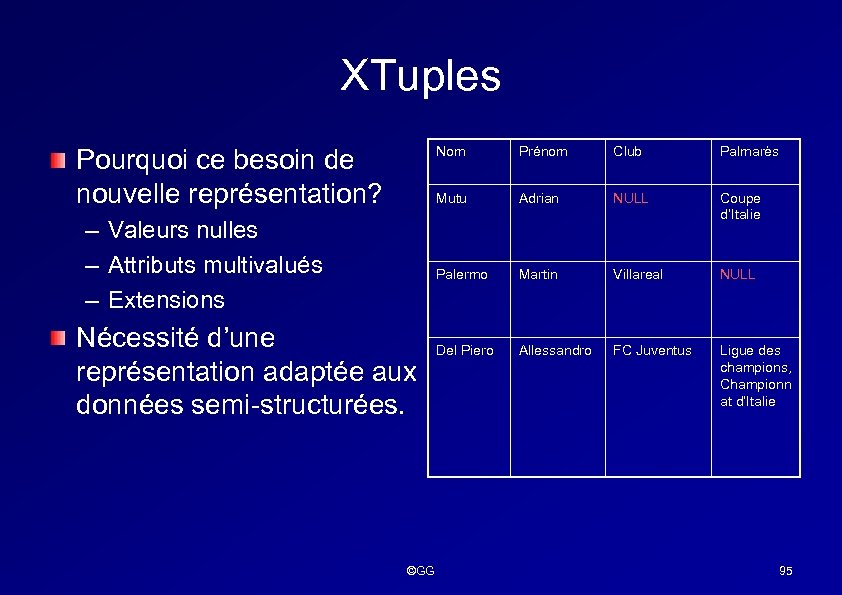 XTuples

Pourquoi ce besoin de nouvelle représentation?
– Valeurs nulles
– Attributs multivalués
– Extensions

Nécessité d'une représentation adaptée aux données semi-structurées.

| Nom | Prénom | Club | Palmarès |
|---|---|---|---|
| Mutu | Adrian | NULL | Coupe d'Italie |
| Palermo | Martin | Villareal | NULL |
| Del Piero | Allessandro | FC Juventus | Ligue des champions, Championnat d'Italie |

©GG

95